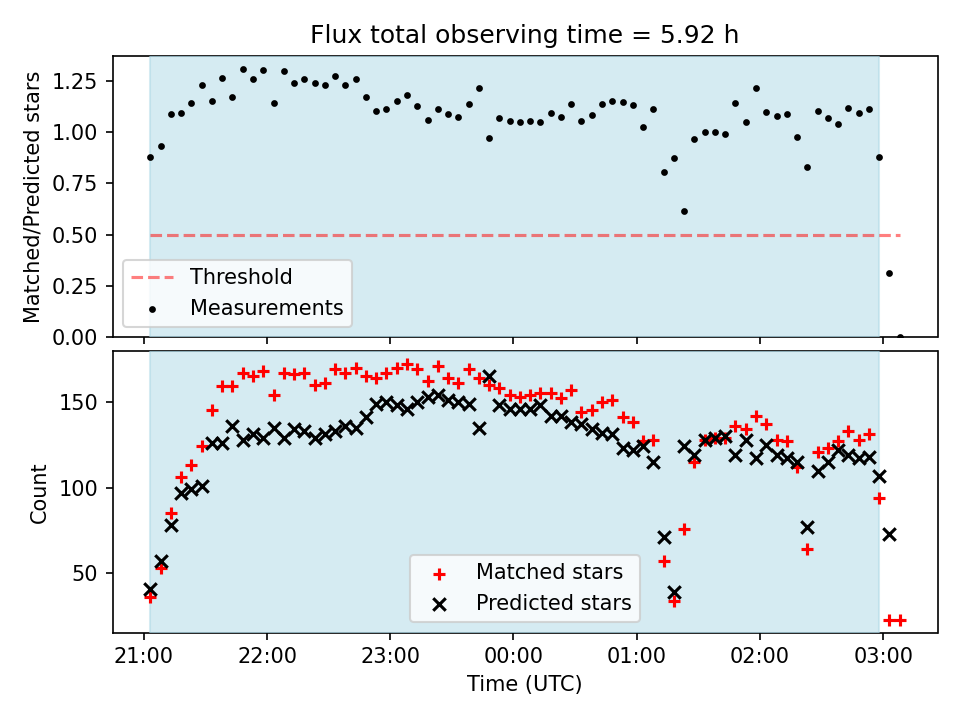 Flux total observing time = 5.92 h

Matched/Predicted stars

1.25
1.00
0.75
0.50
0.25
0.00

Threshold
Measurements

Count

150
100
50

Matched stars
Predicted stars

21:00
22:00
23:00
00:00
01:00
02:00
03:00

Time (UTC)